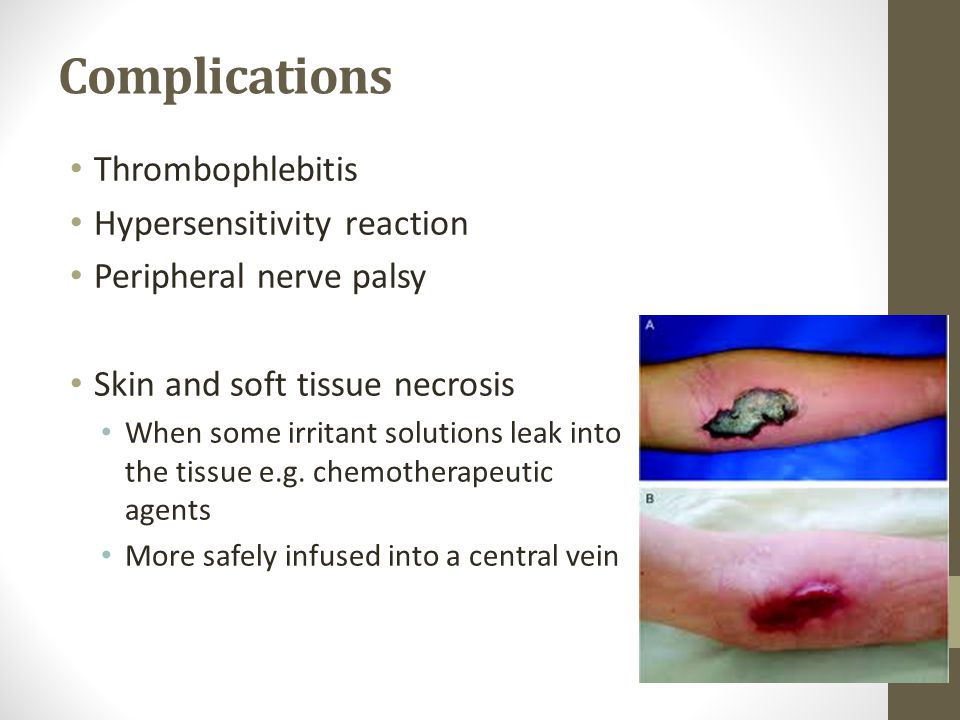 Complications

• Thrombophlebitis
• Hypersensitivity reaction
• Peripheral nerve palsy

• Skin and soft tissue necrosis
  • When some irritant solutions leak into the tissue e.g. chemotherapeutic agents
  • More safely infused into a central vein

A

B